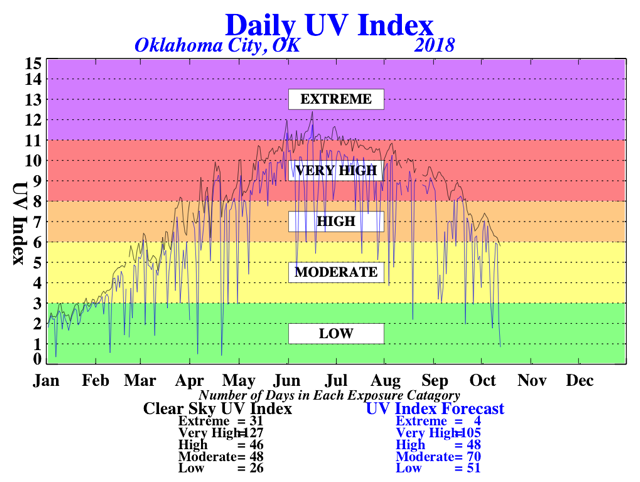 Daily UV Index

Oklahoma City, OK 2018

UV Index

15
14
13
12
11
10
9
8
7
6
5
4
3
2
1
0

EXTREME

VERY HIGH

HIGH

MODERATE

LOW

Jan Feb Mar Apr May Jun Jul Aug Sep Oct Nov Dec

Number of Days in Each Exposure Catagory

Clear Sky UV Index
Extreme = 31
Very High=127
High = 46
Moderate= 48
Low = 26

UV Index Forecast
Extreme = 4
Very High=105
High = 48
Moderate= 70
Low = 51